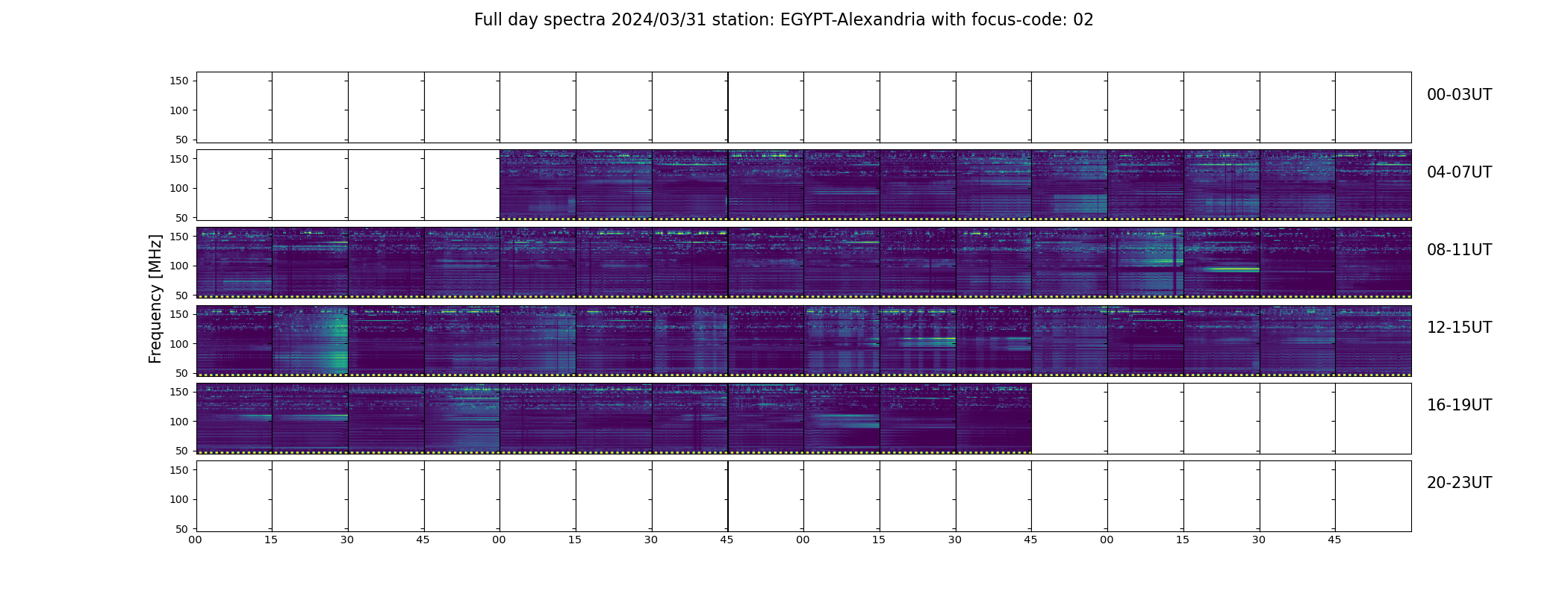 Full day spectra 2024/03/31 station: EGYPT-Alexandria with focus-code: 02

Frequency [MHz]

150
100
50
00-03UT

150
100
50
04-07UT

150
100
50
08-11UT

150
100
50
12-15UT

150
100
50
16-19UT

150
100
50
20-23UT

00 15 30 45 00 15 30 45 00 15 30 45 00 15 30 45